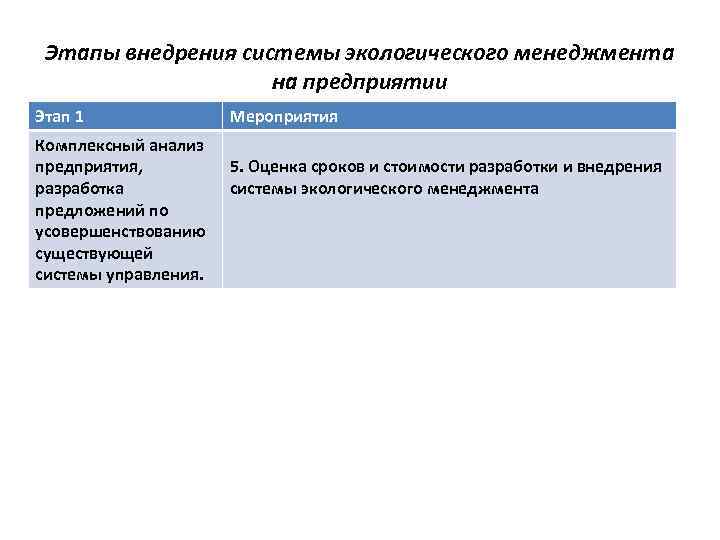 Этапы внедрения системы экологического менеджмента на предприятии

| Этап 1 | Мероприятия |
|---|---|
| Комплексный анализ предприятия, разработка предложений по усовершенствованию существующей системы управления. | 5. Оценка сроков и стоимости разработки и внедрения системы экологического менеджмента |